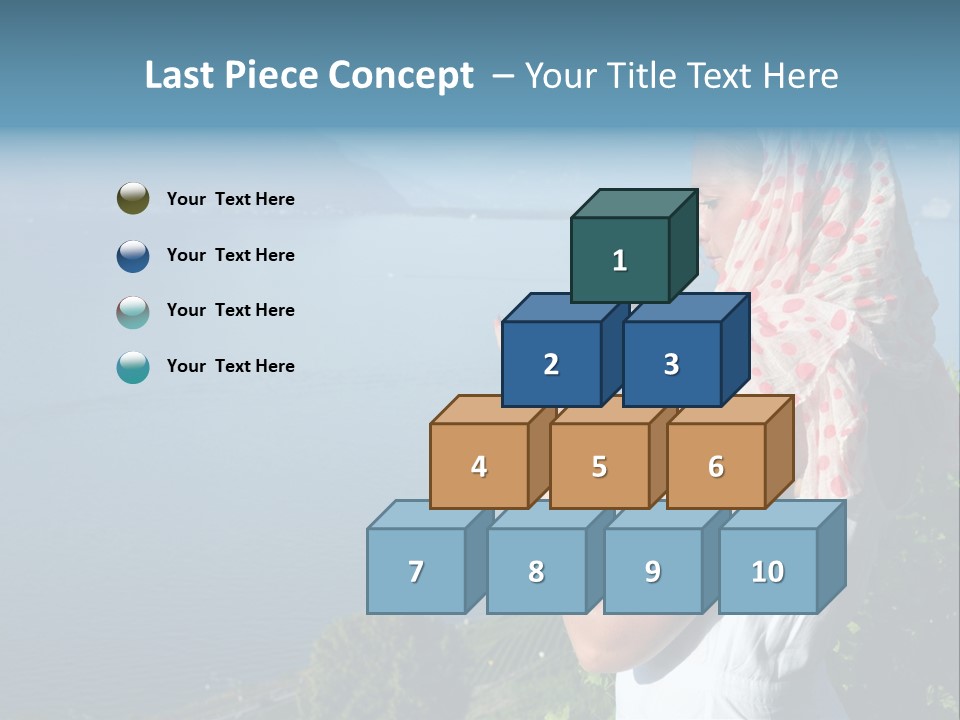 Last Piece Concept – Your Title Text Here

Your Text Here

Your Text Here

Your Text Here

Your Text Here

1

2

3

4

5

6

7

8

9

10